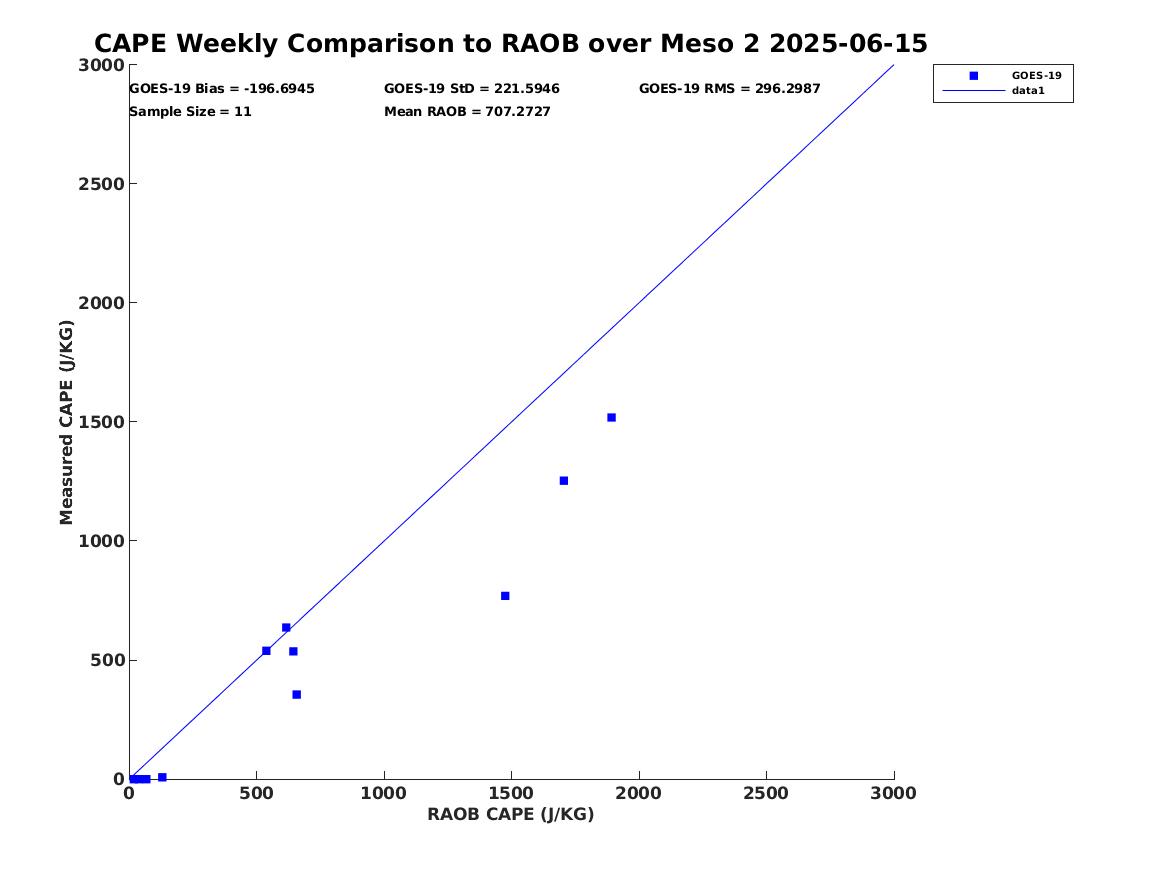 CAPE Weekly Comparison to RAOB over Meso 2 2025-06-15

GOES-19 Bias = -196.6945
GOES-19 StD = 221.5946
GOES-19 RMS = 296.2987
Sample Size = 11
Mean RAOB = 707.2727

GOES-19
data1

Measured CAPE (J/KG)
3000
2500
2000
1500
1000
500
0

0
500
1000
1500
2000
2500
3000
RAOB CAPE (J/KG)